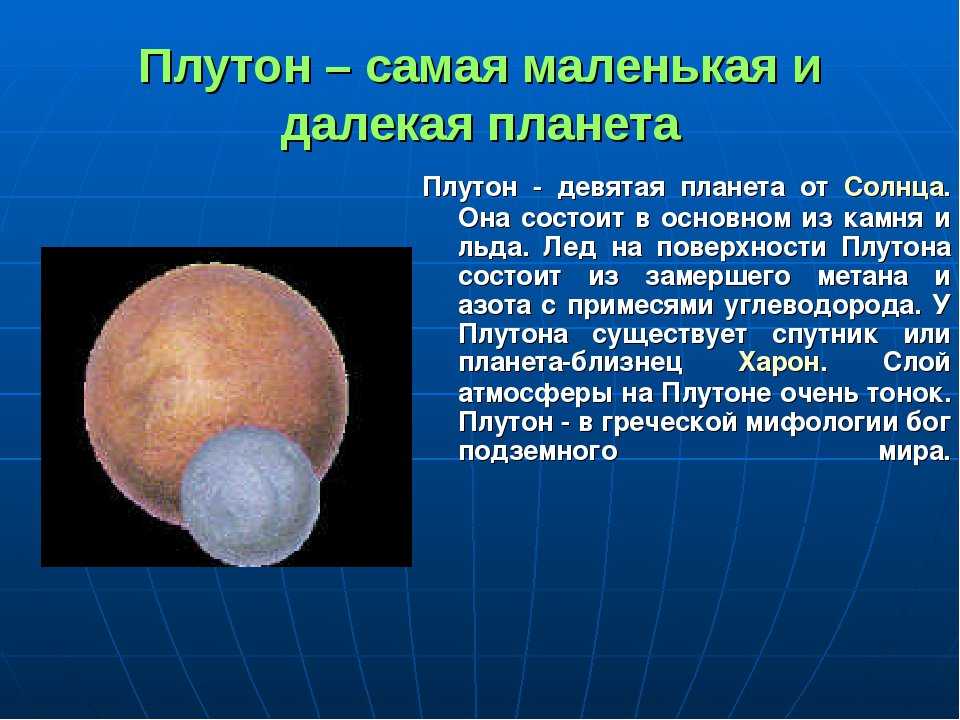 Плутон – самая маленькая и далекая планета

Плутон - девятая планета от Солнца. Она состоит в основном из камня и льда. Лед на поверхности Плутона состоит из замершего метана и азота с примесями углеводорода. У Плутона существует спутник или планета-близнец Харон. Слой атмосферы на Плутоне очень тонок. Плутон - в греческой мифологии бог подземного мира.